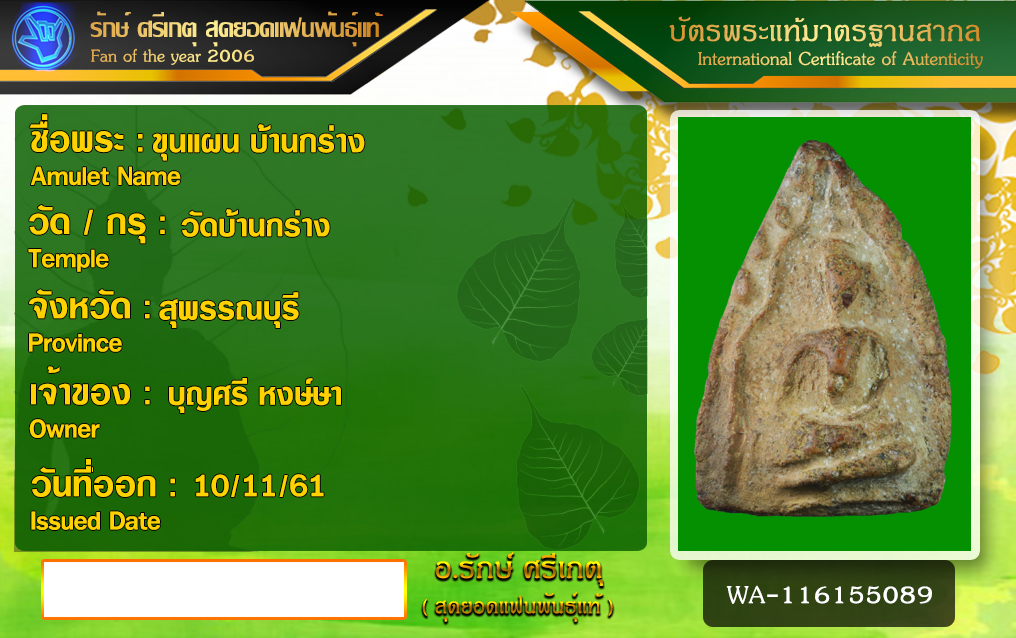 รักษ์ ศรีเกตุ สุดยอดแฟนพันธุ์แท้
Fan of the year 2006

บัตรพระแท้มาตรฐานสากล
International Certificate of Autenticity

ชื่อพระ : ขุนแผน บ้านกร่าง
Amulet Name

วัด / กรุ : วัดบ้านกร่าง
Temple

จังหวัด : สุพรรณบุรี
Province

เจ้าของ : บุญศรี หงษ์ษา
Owner

วันที่ออก : 10/11/61
Issued Date

อ.รักษ์ ศรีเกตุ
( สุดยอดแฟนพันธุ์แท้ )

WA-116155089